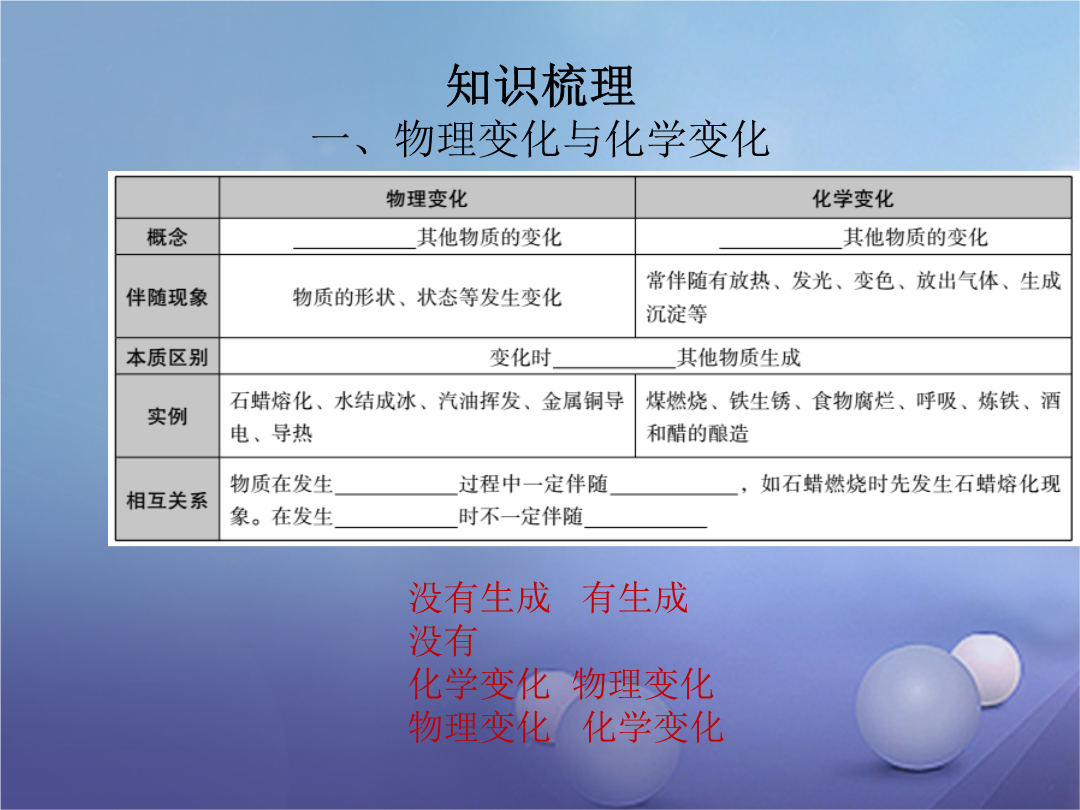 知识梳理
一、物理变化与化学变化

| | 物理变化 | 化学变化 |
|---|---|---|
| 概念 | ____________其他物质的变化 | ____________其他物质的变化 |
| 伴随现象 | 物质的形状、状态等发生变化 | 常伴随有放热、发光、变色、放出气体、生成沉淀等 |
| 本质区别 | 变化时____________其他物质生成 | |
| 实例 | 石蜡熔化、水结成冰、汽油挥发、金属铜导电、导热 | 煤燃烧、铁生锈、食物腐烂、呼吸、炼铁、酒和醋的酿造 |
| 相互关系 | 物质在发生____________过程中一定伴随____________，如石蜡燃烧时先发生石蜡熔化现象。在发生____________时不一定伴随____________ | |

没有生成　有生成
没有
化学变化　物理变化
物理变化　化学变化